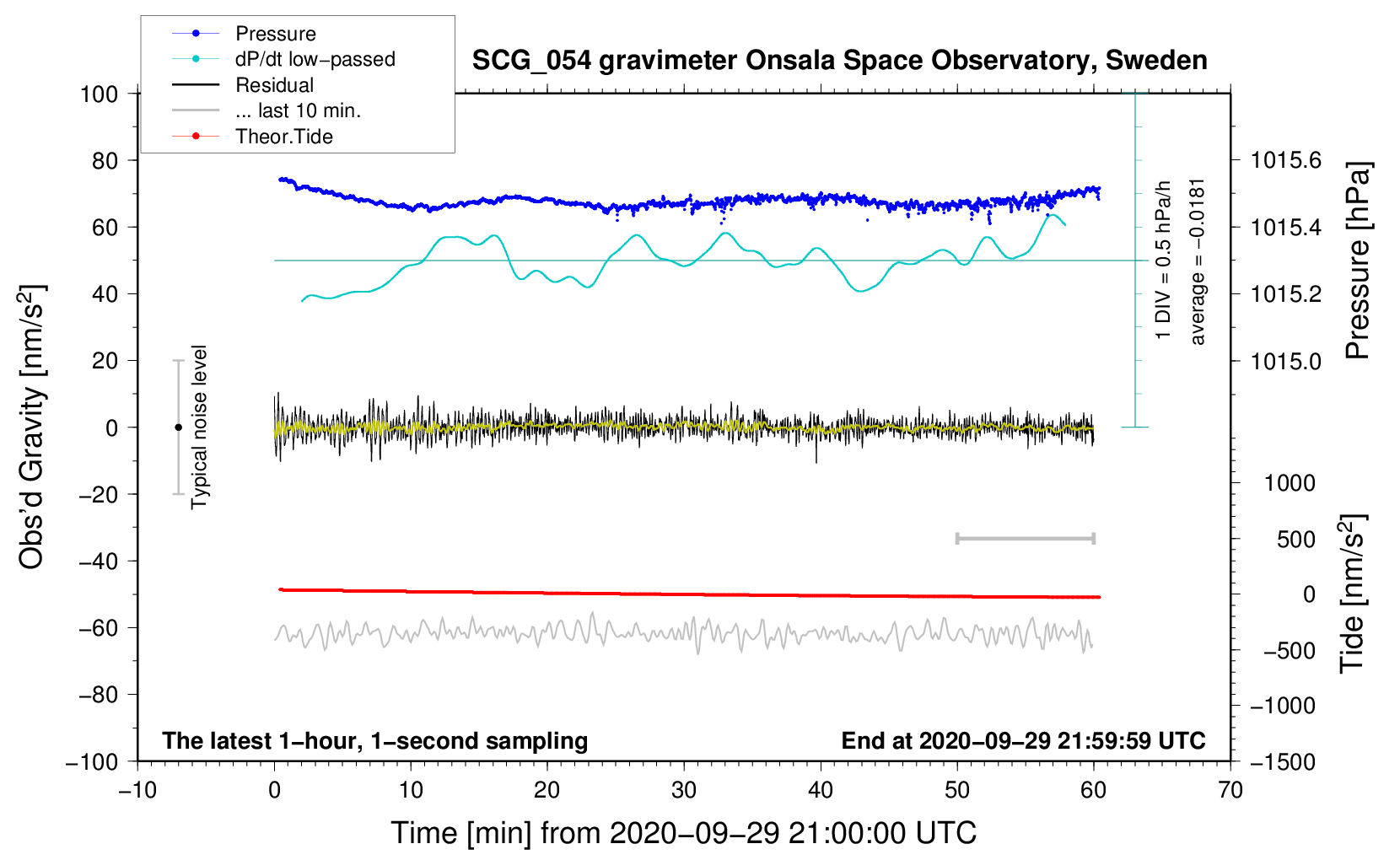 Pressure
dP/dt low−passed
Residual
... last 10 min.
Theor.Tide

SCG_054 gravimeter Onsala Space Observatory, Sweden

100
80
60
40
20
0
−20
−40
−60
−80
−100

Obs'd Gravity [nm/s$^2$]

Typical noise level

1 DIV = 0.5 hPa/h
average = −0.0181

1015.6
1015.4
1015.2
1015.0

Pressure [hPa]

1000
500
0
−500
−1000
−1500

Tide [nm/s$^2$]

The latest 1−hour, 1−second sampling
End at 2020−09−29 21:59:59 UTC

−10
0
10
20
30
40
50
60
70

Time [min] from 2020−09−29 21:00:00 UTC